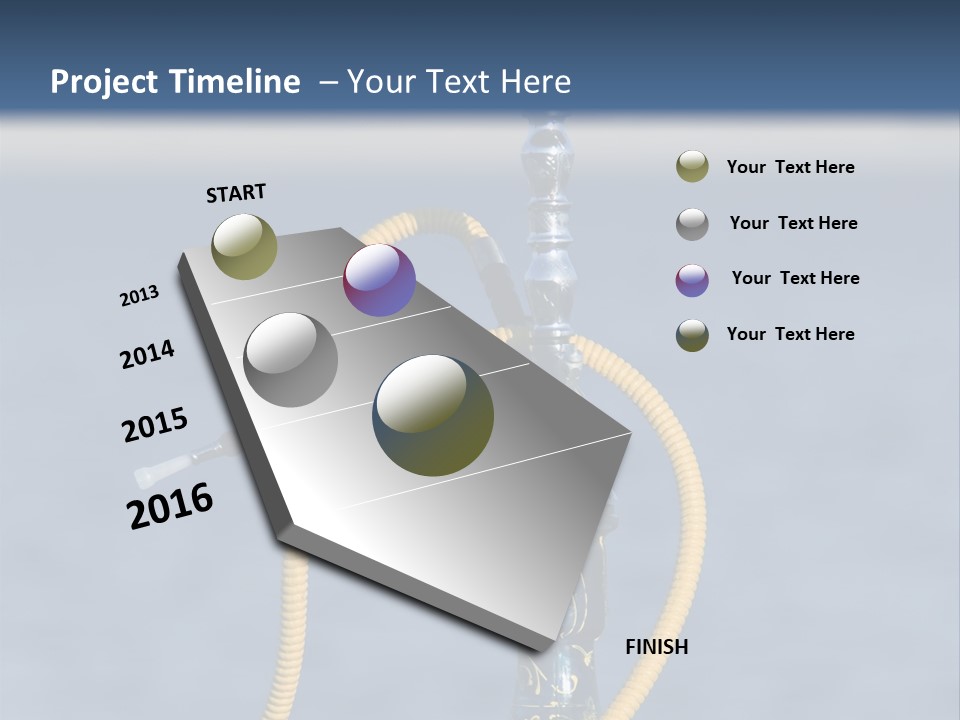 Project Timeline – Your Text Here

START

2013

2014

2015

2016

FINISH

Your Text Here

Your Text Here

Your Text Here

Your Text Here